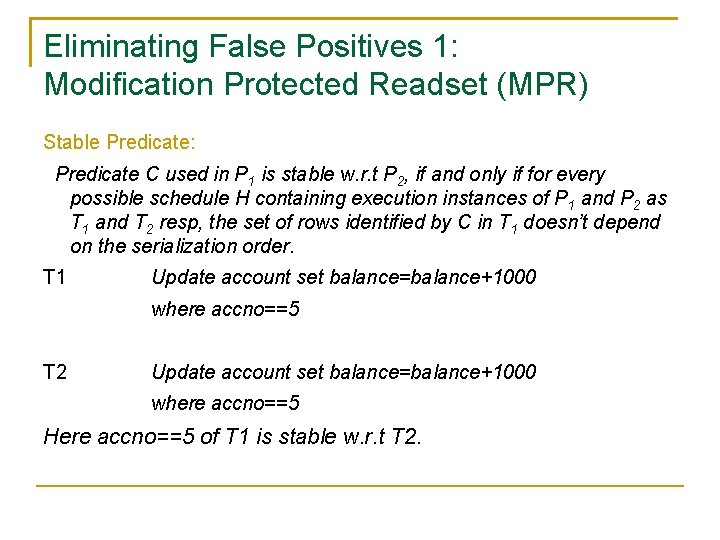 Eliminating False Positives 1:
Modification Protected Readset (MPR)

Stable Predicate:

Predicate C used in $P_1$ is stable w.r.t $P_2$, if and only if for every possible schedule H containing execution instances of $P_1$ and $P_2$ as $T_1$ and $T_2$ resp, the set of rows identified by C in $T_1$ doesn't depend on the serialization order.

T1 Update account set balance=balance+1000
where accno==5

T2 Update account set balance=balance+1000
where accno==5

Here accno==5 of T1 is stable w.r.t T2.